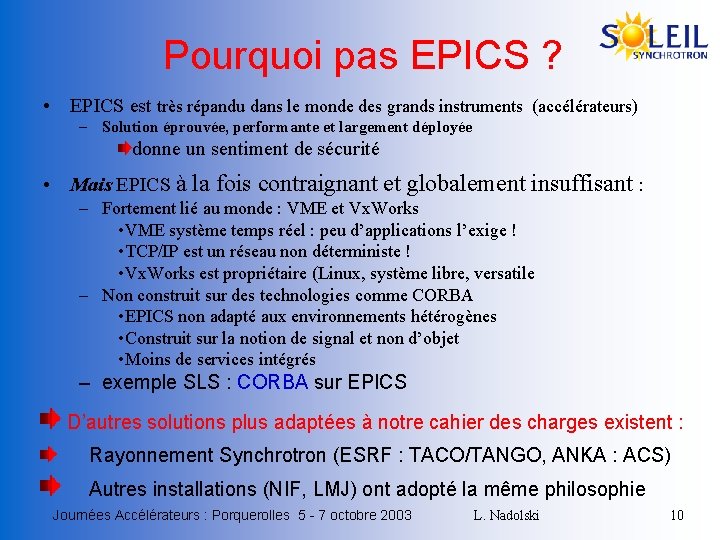 SOLEIL
SYNCHROTRON

Pourquoi pas EPICS ?

• EPICS est très répandu dans le monde des grands instruments (accélérateurs)
– Solution éprouvée, performante et largement déployée
donne un sentiment de sécurité

• Mais EPICS à la fois contraignant et globalement insuffisant :
– Fortement lié au monde : VME et VxWorks
•VME système temps réel : peu d'applications l'exige !
•TCP/IP est un réseau non déterministe !
•VxWorks est propriétaire (Linux, système libre, versatile
– Non construit sur des technologies comme CORBA
•EPICS non adapté aux environnements hétérogènes
•Construit sur la notion de signal et non d'objet
•Moins de services intégrés
– exemple SLS : CORBA sur EPICS

D'autres solutions plus adaptées à notre cahier des charges existent :

Rayonnement Synchrotron (ESRF : TACO/TANGO, ANKA : ACS)

Autres installations (NIF, LMJ) ont adopté la même philosophie

Journées Accélérateurs : Porquerolles 5 - 7 octobre 2003 L. Nadolski 10